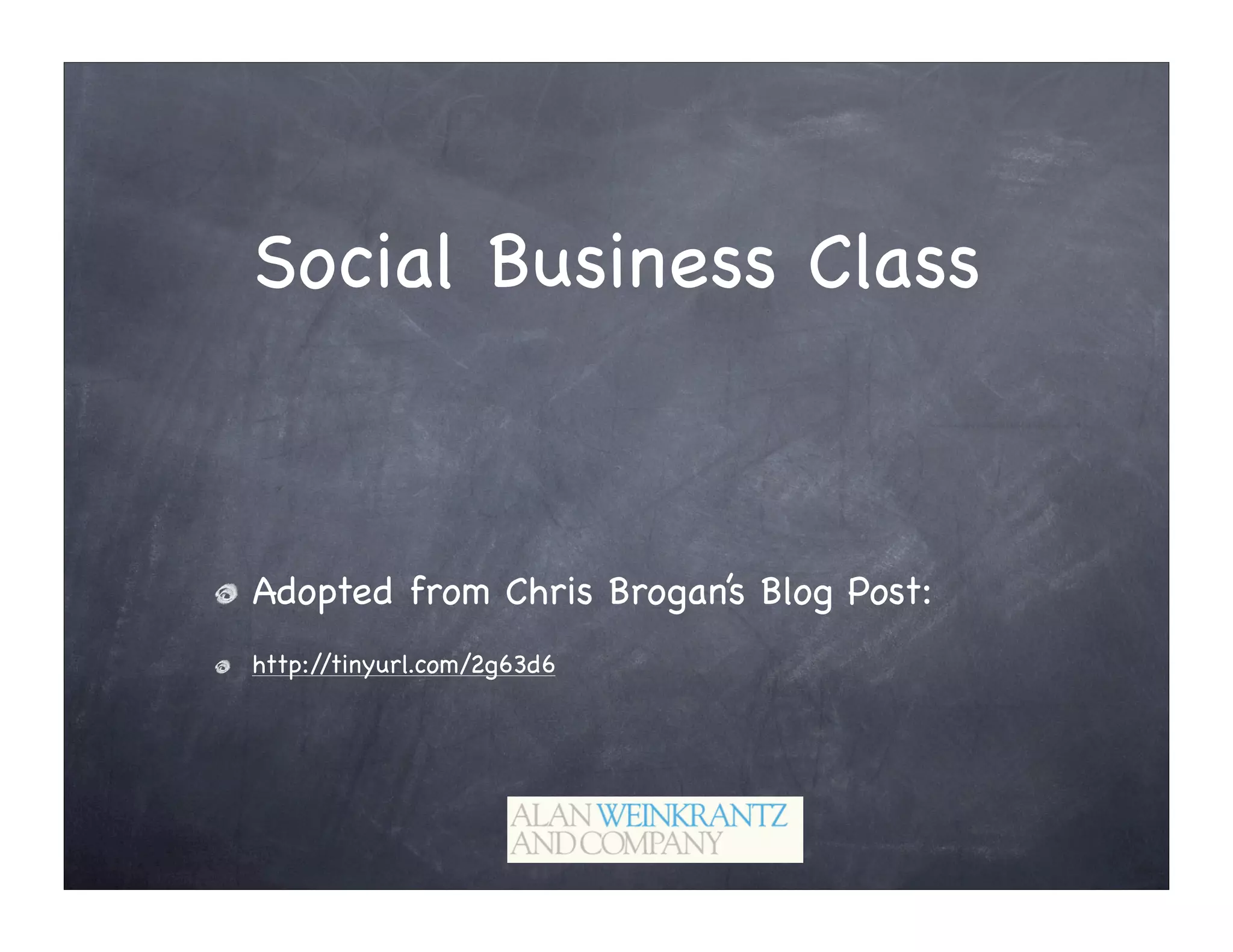 Social Business Class

Adopted from Chris Brogan's Blog Post:

http://tinyurl.com/2g63d6

ALAN WEINKRANTZ
AND COMPANY